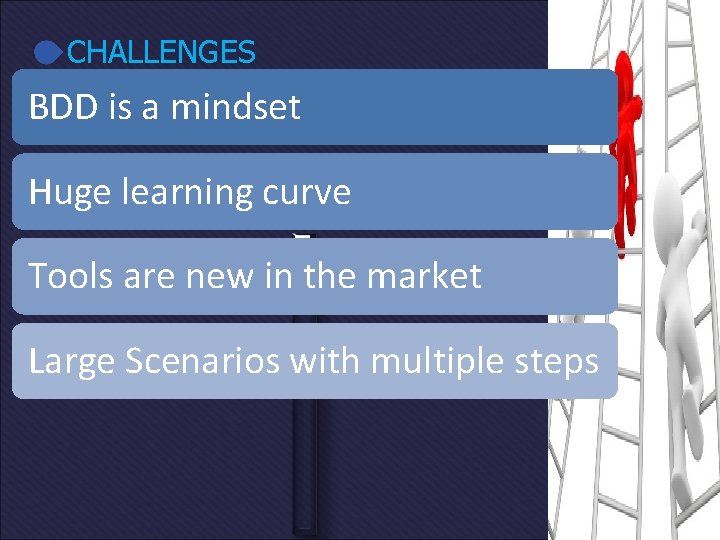 CHALLENGES

BDD is a mindset

Huge learning curve

Tools are new in the market

Large Scenarios with multiple steps